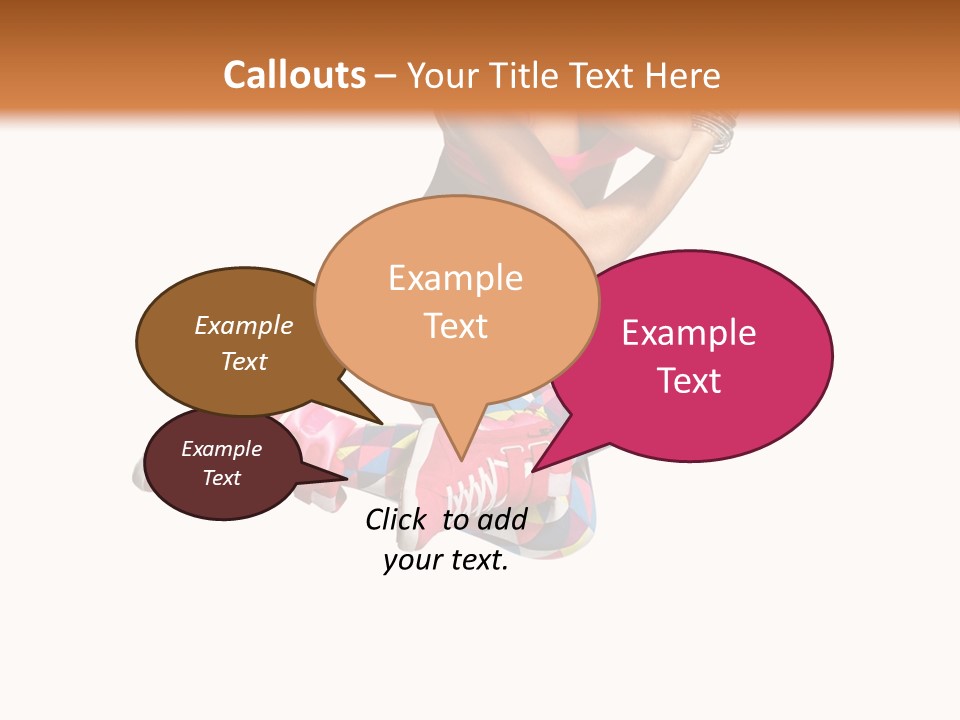 Callouts – Your Title Text Here

Example Text

Example Text

Example Text

Example Text

Click to add your text.